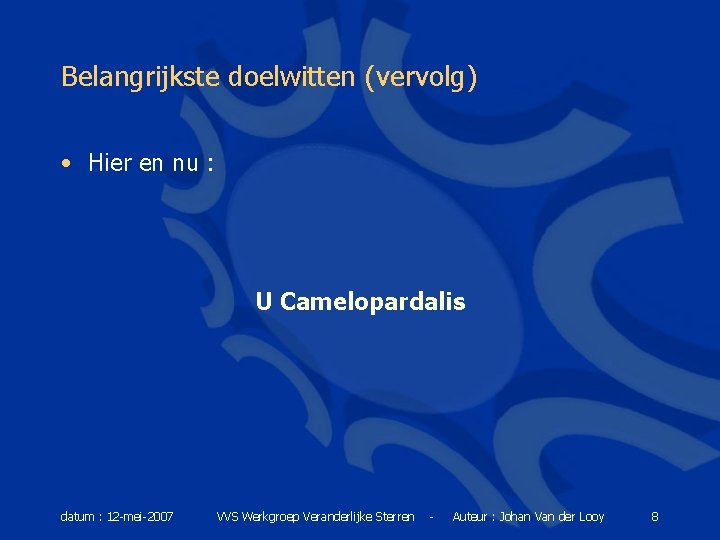 Belangrijkste doelwitten (vervolg)

• Hier en nu :

U Camelopardalis

datum : 12-mei-2007 VVS Werkgroep Veranderlijke Sterren - Auteur : Johan Van der Looy 8